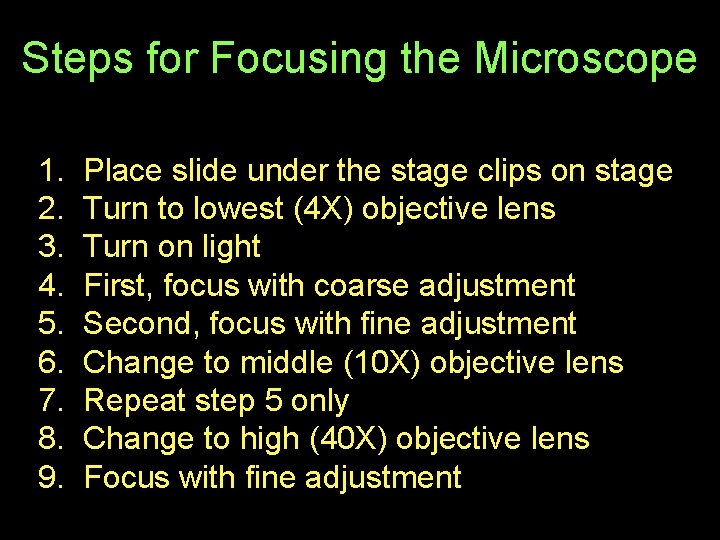 Steps for Focusing the Microscope

1. Place slide under the stage clips on stage
2. Turn to lowest (4X) objective lens
3. Turn on light
4. First, focus with coarse adjustment
5. Second, focus with fine adjustment
6. Change to middle (10X) objective lens
7. Repeat step 5 only
8. Change to high (40X) objective lens
9. Focus with fine adjustment